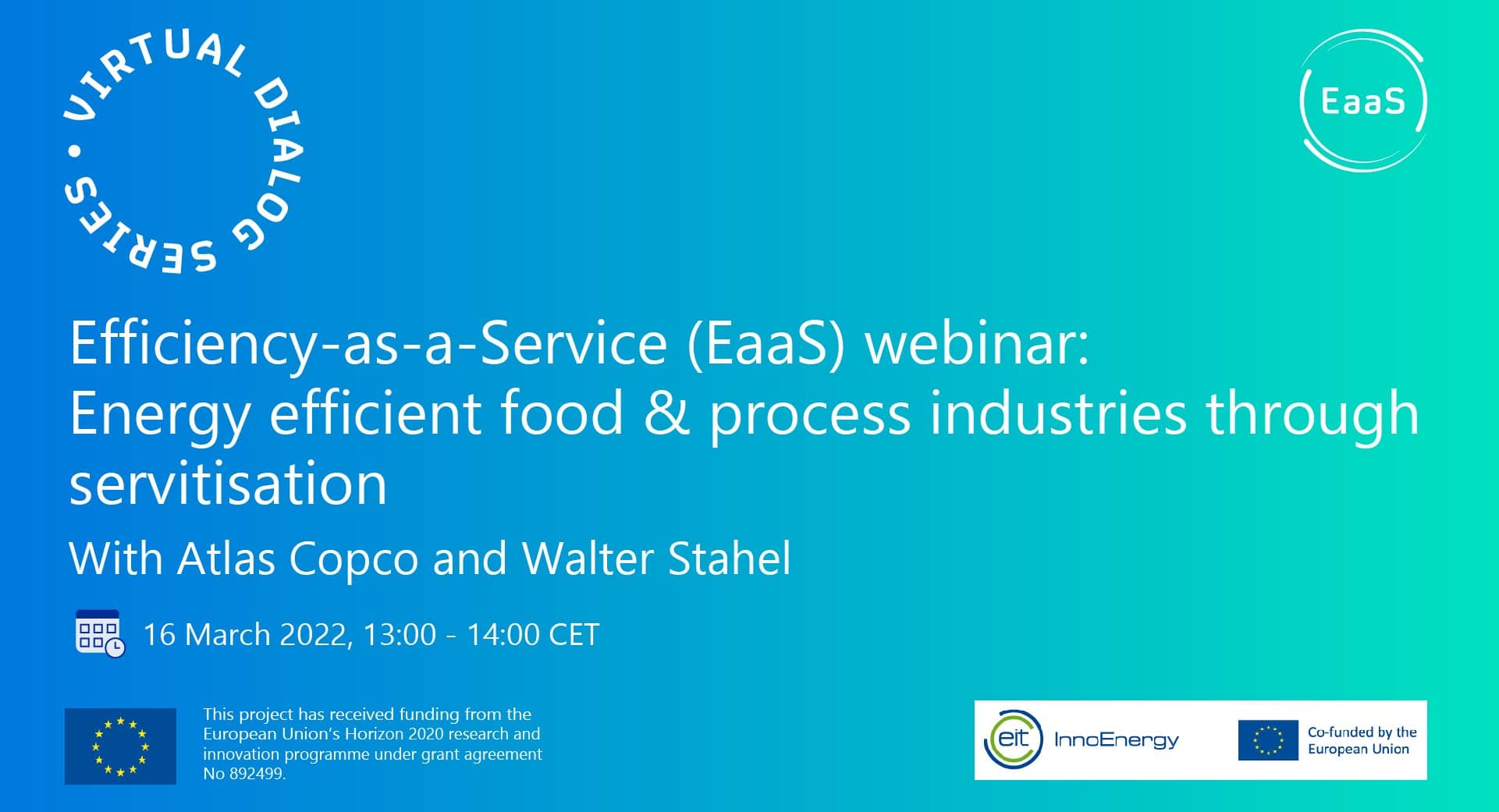 VIRTUAL DIALOG SERIES •

EaaS

Efficiency-as-a-Service (EaaS) webinar:
Energy efficient food & process industries through servitisation

With Atlas Copco and Walter Stahel

16 March 2022, 13:00 - 14:00 CET

This project has received funding from the European Union's Horizon 2020 research and innovation programme under grant agreement No 892499.

eit InnoEnergy

Co-funded by the European Union